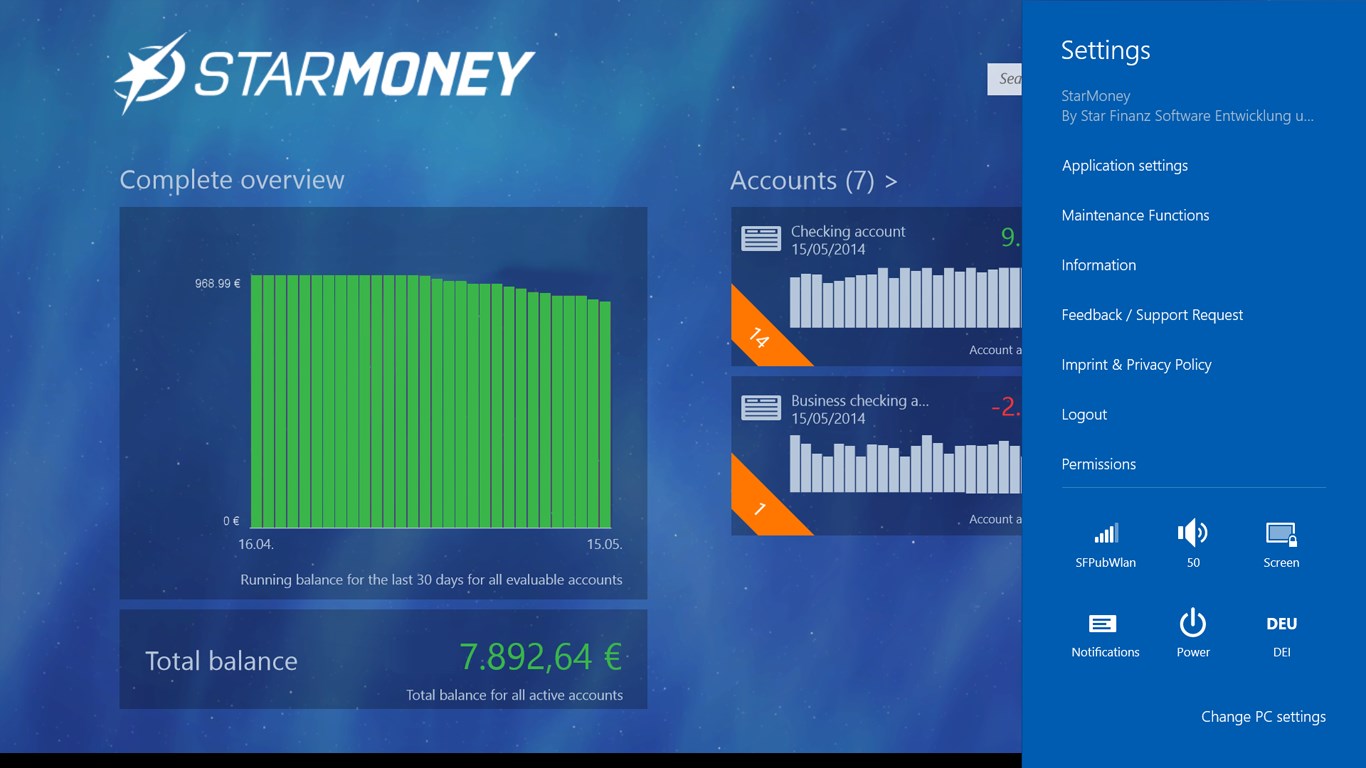 STARMONEY

Sea

Complete overview

968.99 €

0 €

16.04.

15.05.

Running balance for the last 30 days for all evaluable accounts

Total balance

7.892,64 €

Total balance for all active accounts

Accounts (7) >

Checking account
15/05/2014

9.

14

Account a

Business checking a...
15/05/2014

-2.

1

Account a

Settings

StarMoney
By Star Finanz Software Entwicklung u...

Application settings

Maintenance Functions

Information

Feedback / Support Request

Imprint & Privacy Policy

Logout

Permissions

SFPubWlan

50

Screen

Notifications

Power

DEU

DEI

Change PC settings